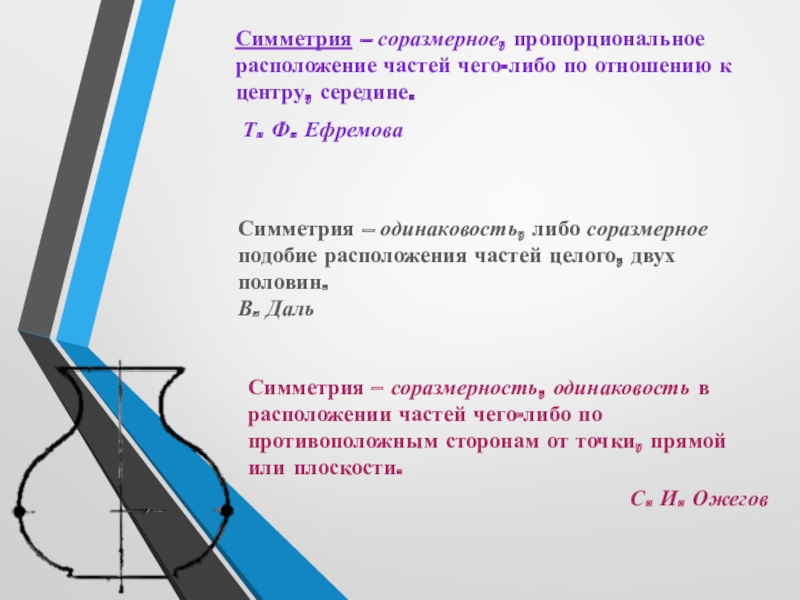 Симметрия – соразмерное, пропорциональное расположение частей чего-либо по отношению к центру, середине.

Т. Ф. Ефремова

Симметрия – одинаковость, либо соразмерное подобие расположения частей целого, двух половин.
В. Даль

Симметрия – соразмерность, одинаковость в расположении частей чего-либо по противоположным сторонам от точки, прямой или плоскости.

С. И. Ожегов